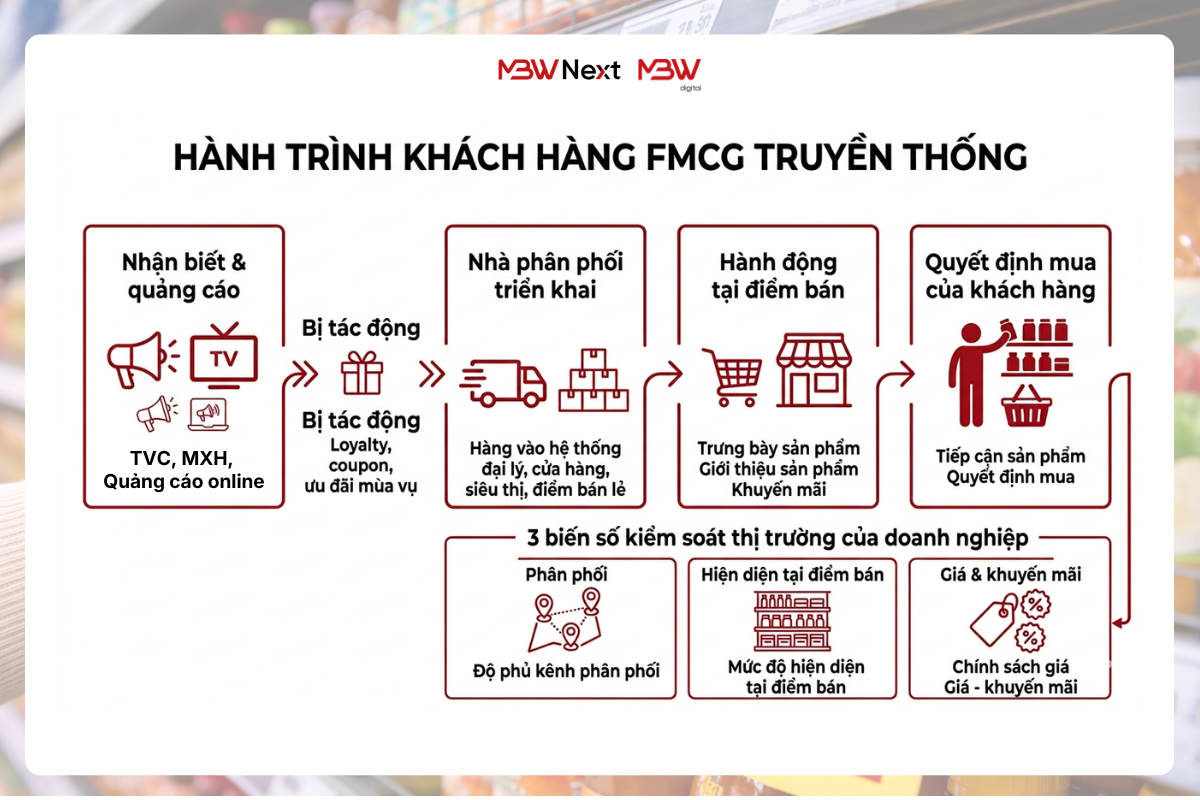 MBW Next MBW digital

HÀNH TRÌNH KHÁCH HÀNG FMCG TRUYỀN THỐNG

Nhận biết & quảng cáo

TV

TVC, MXH, Quảng cáo online

Bị tác động

Bị tác động
Loyalty, coupon, ưu đãi mùa vụ

Nhà phân phối triển khai

Hàng vào hệ thống đại lý, cửa hàng, siêu thị, điểm bán lẻ

Hành động tại điểm bán

Trưng bày sản phẩm
Giới thiệu sản phẩm
Khuyến mãi

Quyết định mua của khách hàng

Tiếp cận sản phẩm
Quyết định mua

3 biến số kiểm soát thị trường của doanh nghiệp

Phân phối

Độ phủ kênh phân phối

Hiện diện tại điểm bán

Mức độ hiện diện tại điểm bán

Giá & khuyến mãi

Chính sách giá
Giá - khuyến mãi